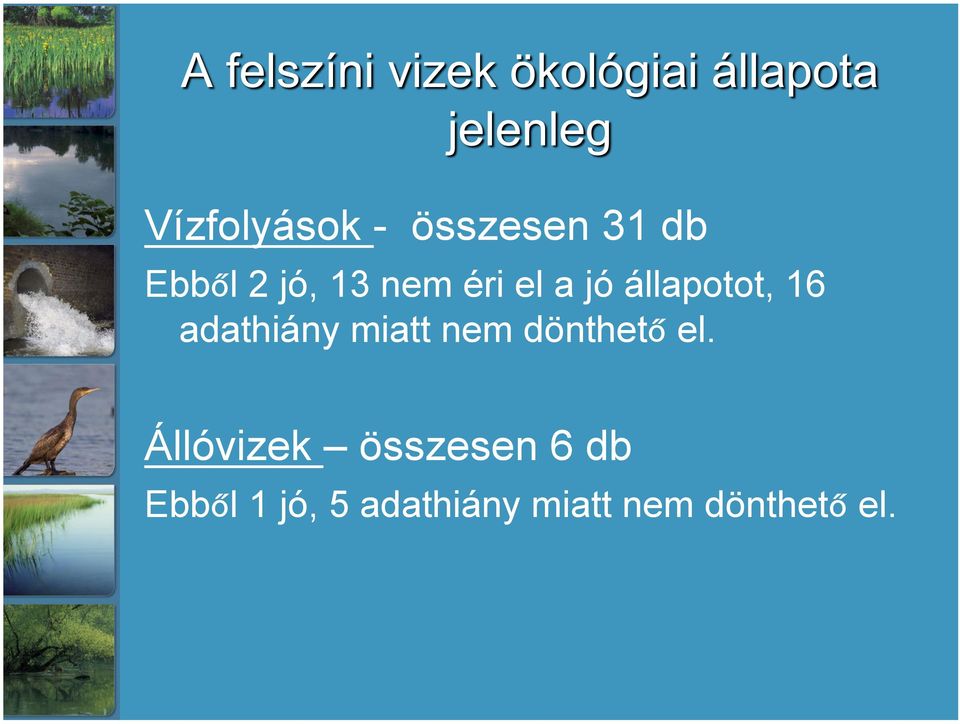 A felszíni vizek ökológiai állapota jelenleg

Vízfolyások - összesen 31 db

Ebből 2 jó, 13 nem éri el a jó állapotot, 16 adathiány miatt nem dönthető el.

Állóvizek – összesen 6 db

Ebből 1 jó, 5 adathiány miatt nem dönthető el.